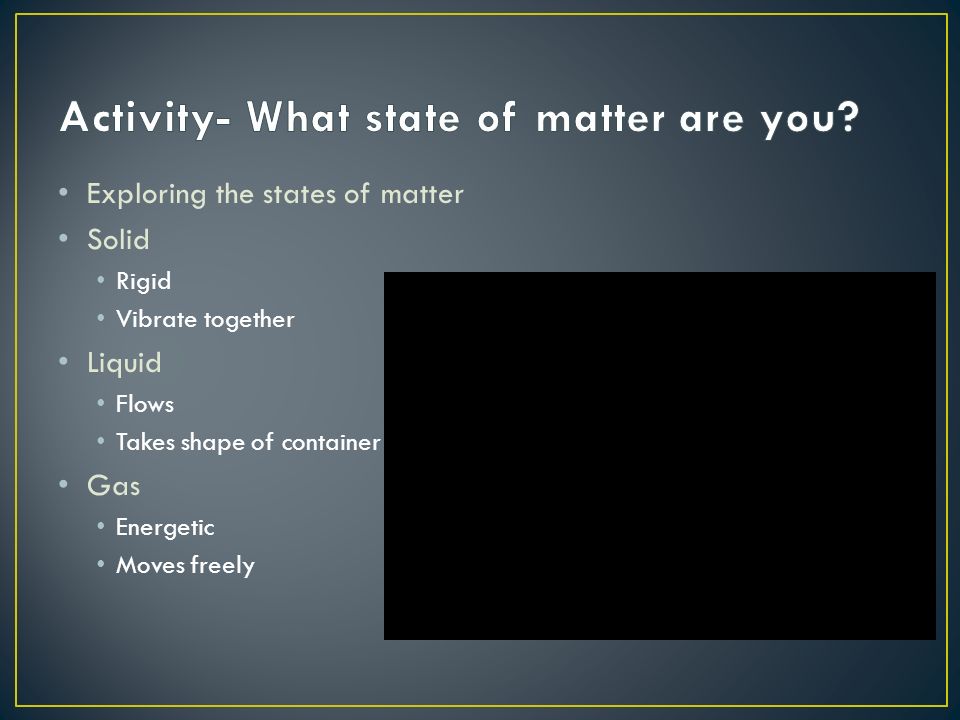 Activity- What state of matter are you?

• Exploring the states of matter
• Solid
  • Rigid
  • Vibrate together
• Liquid
  • Flows
  • Takes shape of container
• Gas
  • Energetic
  • Moves freely